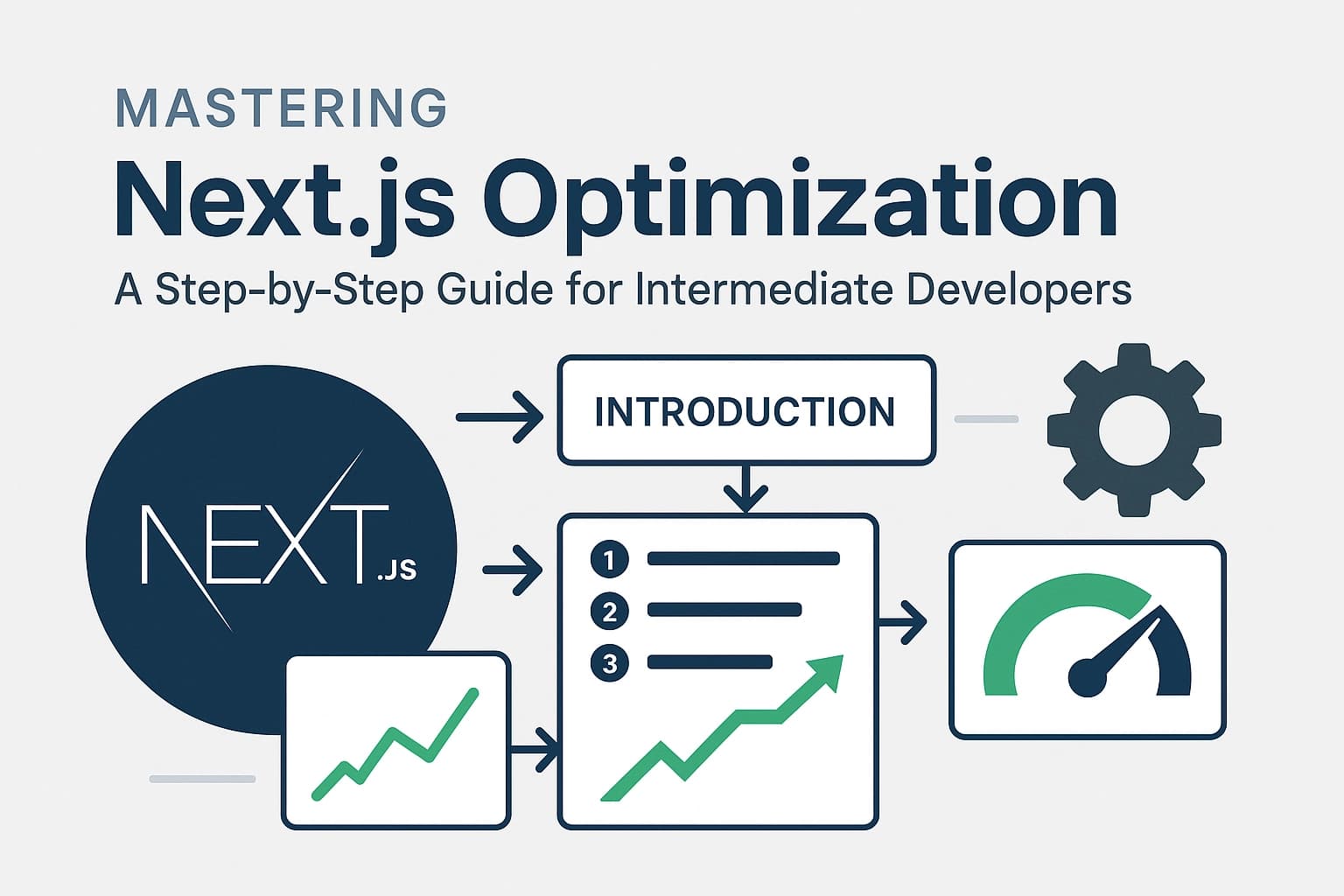 MASTERING

Next.js Optimization

A Step-by-Step Guide for Intermediate Developers

NEXT.JS

INTRODUCTION

1

2

3